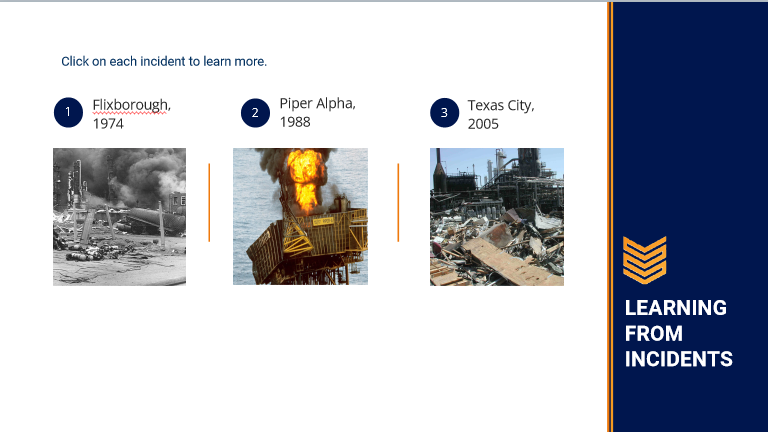 Click on each incident to learn more.

1 Flixborough, 1974

2 Piper Alpha, 1988

3 Texas City, 2005

LEARNING FROM INCIDENTS